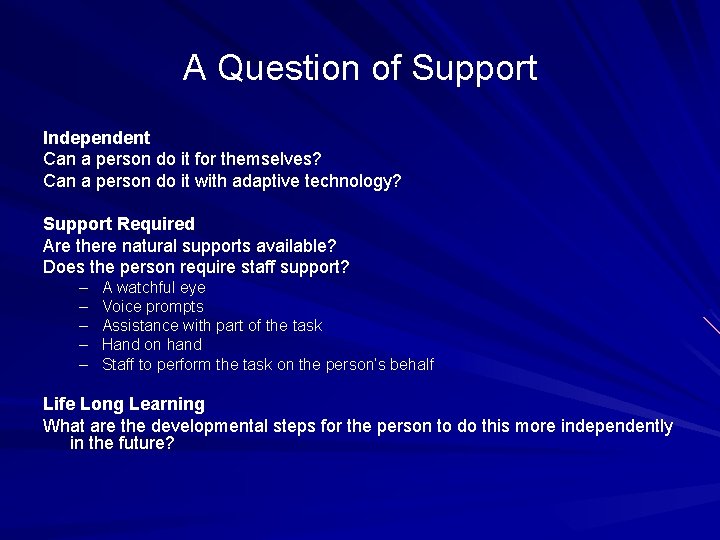 A Question of Support

Independent
Can a person do it for themselves?
Can a person do it with adaptive technology?

Support Required
Are there natural supports available?
Does the person require staff support?
– A watchful eye
– Voice prompts
– Assistance with part of the task
– Hand on hand
– Staff to perform the task on the person's behalf

Life Long Learning
What are the developmental steps for the person to do this more independently in the future?